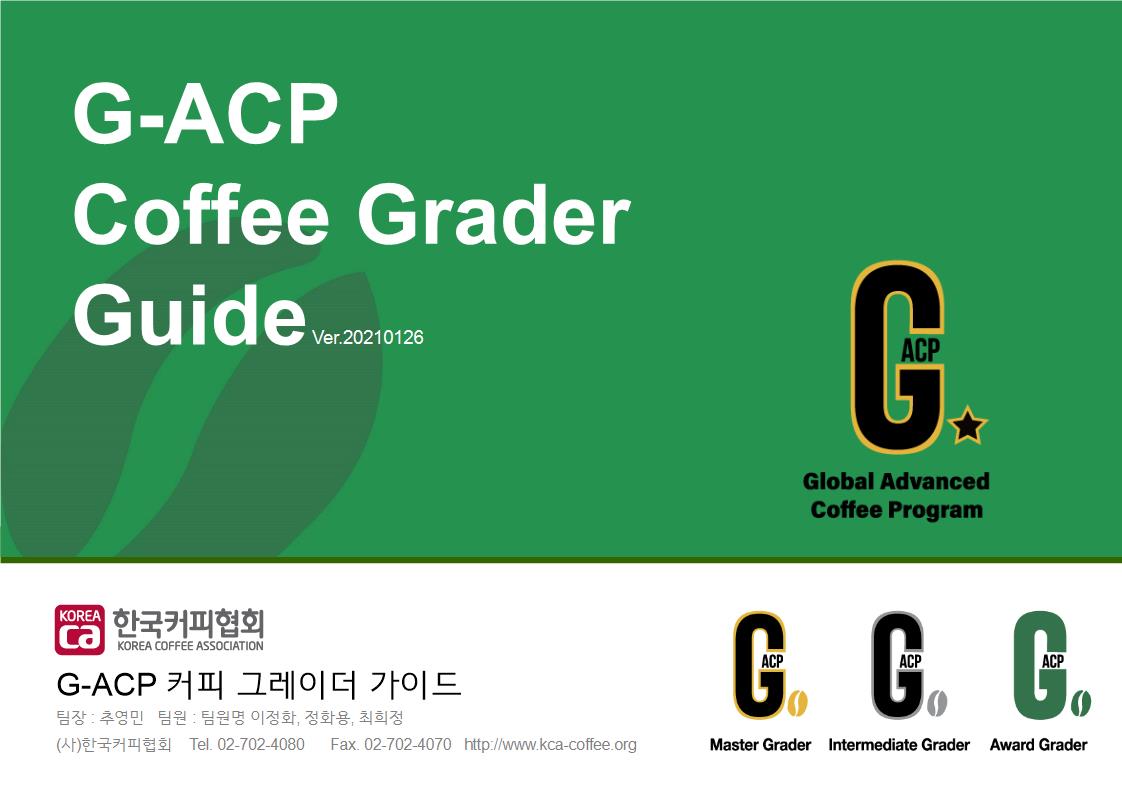 G-ACP Coffee Grader Guide Ver.20210126

G ACP

Global Advanced Coffee Program

KOREA ca 한국커피협회 KOREA COFFEE ASSOCIATION

G-ACP 커피 그레이더 가이드

팀장 : 추영민 팀원 : 팀원명 이정화, 정화용, 최희정

(사)한국커피협회 Tel. 02-702-4080 Fax. 02-702-4070 http://www.kca-coffee.org

G ACP Master Grader

G ACP Intermediate Grader

G ACP Award Grader